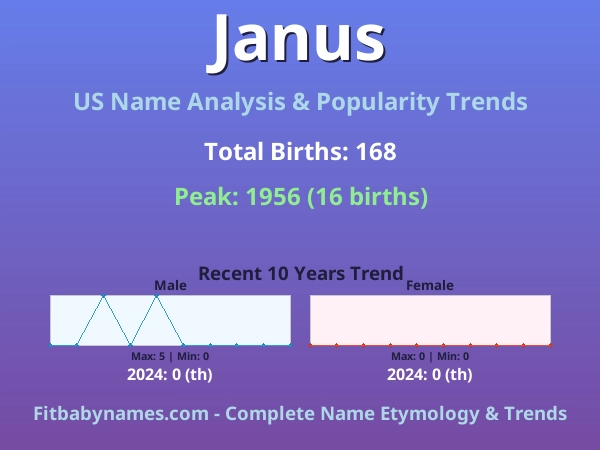 Janus

US Name Analysis & Popularity Trends

Total Births: 168

Peak: 1956 (16 births)

Recent 10 Years Trend

Male

Max: 5 | Min: 0

2024: 0 (th)

Female

Max: 0 | Min: 0

2024: 0 (th)

Fitbabynames.com - Complete Name Etymology & Trends